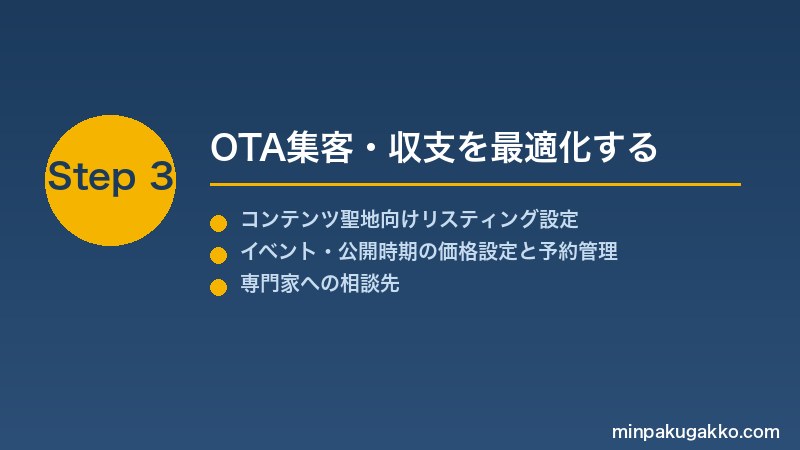 Step 3

OTA集客・収支を最適化する

コンテンツ聖地向けリスティング設定
イベント・公開時期の価格設定と予約管理
専門家への相談先

minpakugakko.com